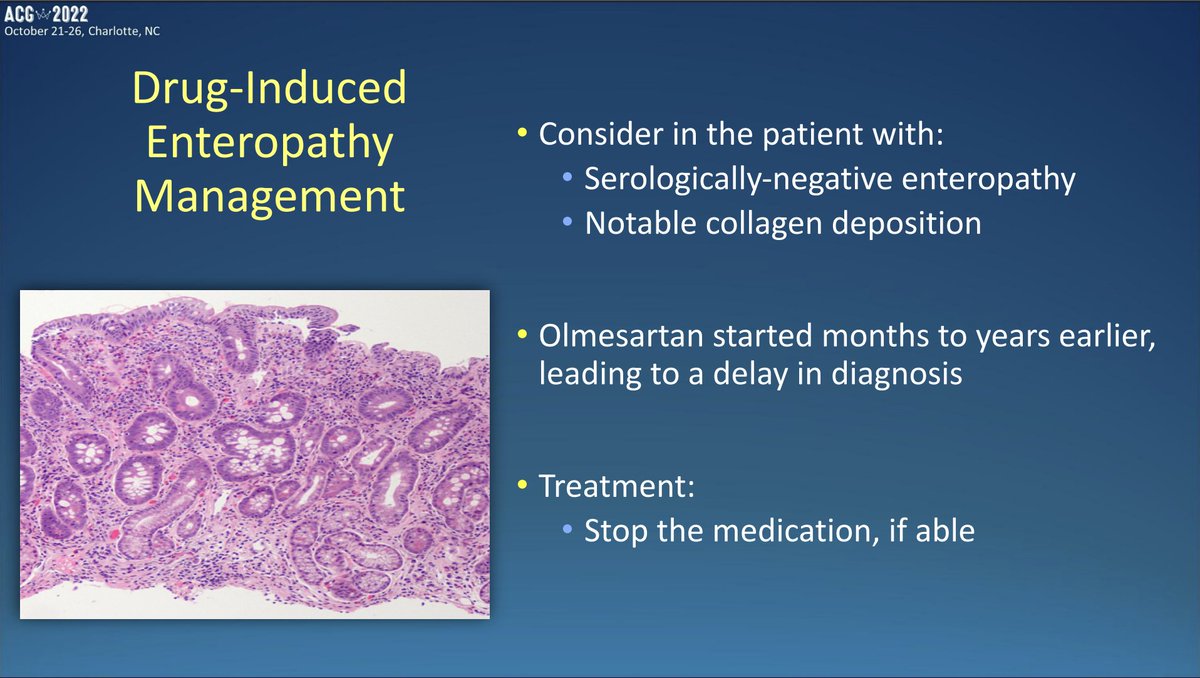 ACG 2022
October 21-26, Charlotte, NC

Drug-Induced Enteropathy Management

• Consider in the patient with:
  • Serologically-negative enteropathy
  • Notable collagen deposition

• Olmesartan started months to years earlier, leading to a delay in diagnosis

• Treatment:
  • Stop the medication, if able